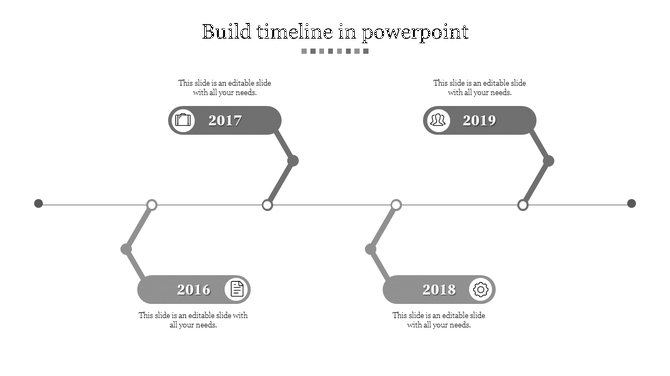 Build timeline in powerpoint

This slide is an editable slide with all your needs.

2017

This slide is an editable slide with all your needs.

2019

2016

This slide is an editable slide with all your needs.

2018

This slide is an editable slide with all your needs.